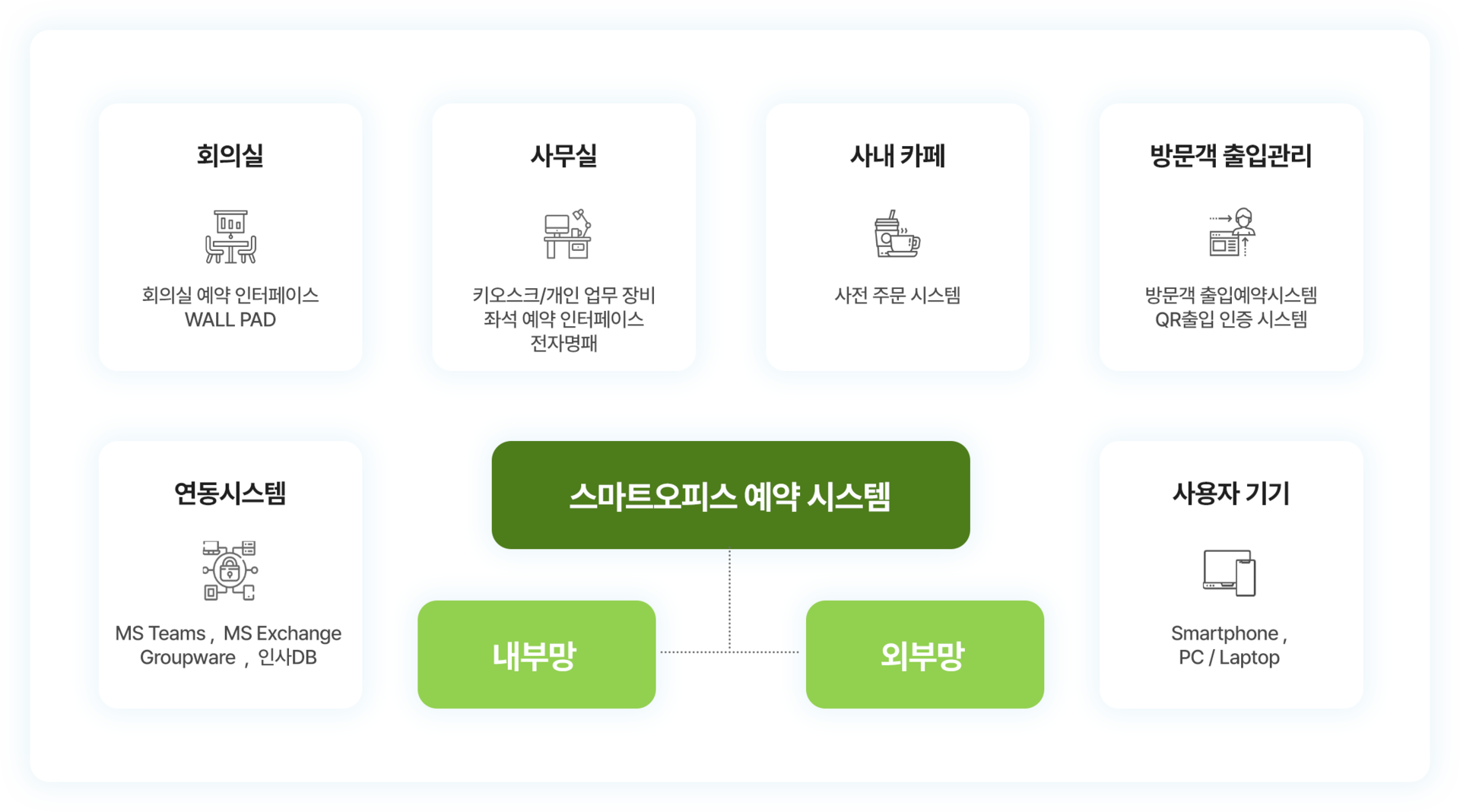 회의실

회의실 예약 인터페이스
WALL PAD

사무실

키오스크/개인 업무 장비
좌석 예약 인터페이스
전자명패

사내 카페

사전 주문 시스템

방문객 출입관리

방문객 출입예약시스템
QR출입 인증 시스템

연동시스템

MS Teams , MS Exchange
Groupware , 인사DB

스마트오피스 예약 시스템

내부망

외부망

사용자 기기

Smartphone ,
PC / Laptop